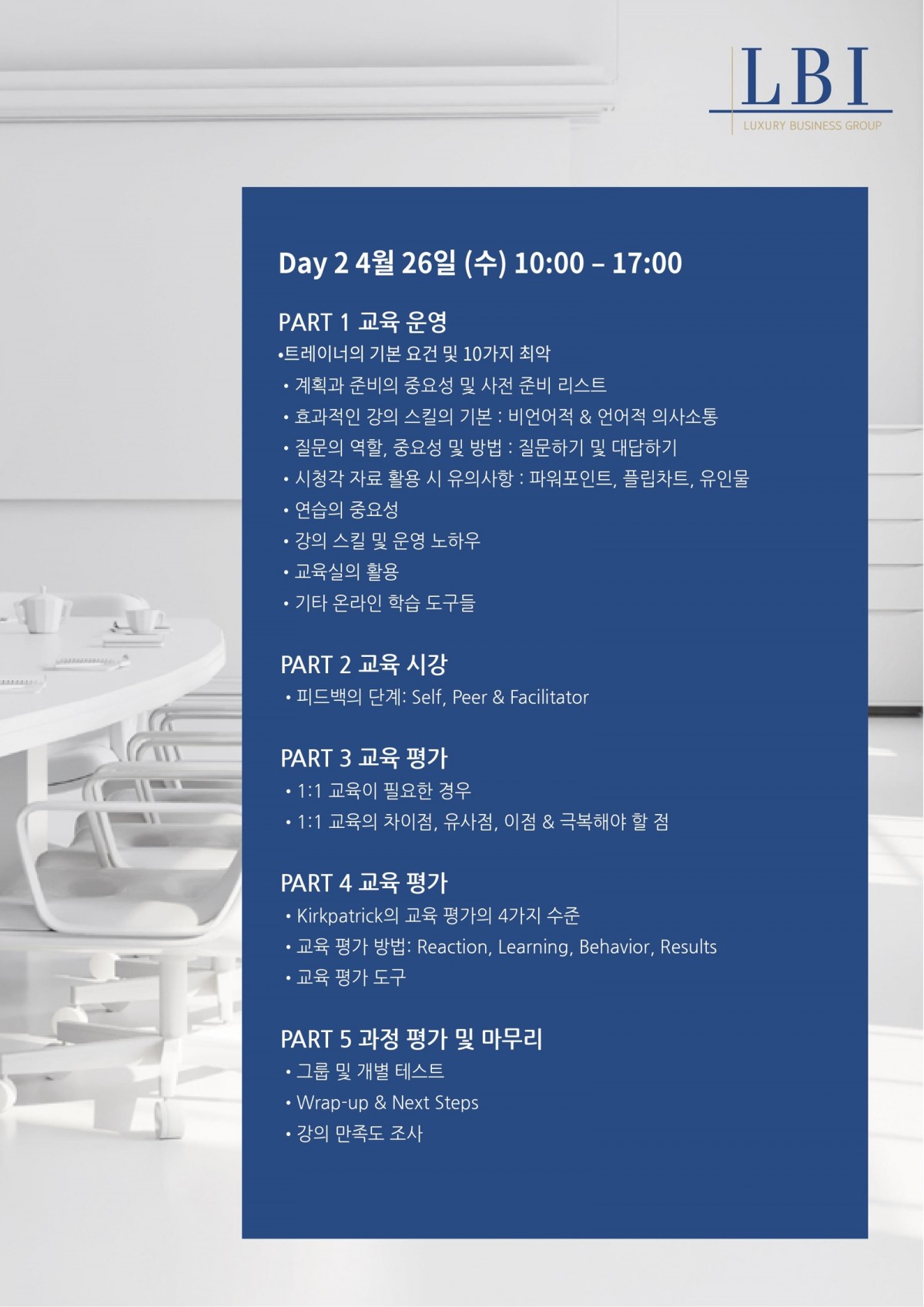 LBI
LUXURY BUSINESS GROUP

Day 2 4월 26일 (수) 10:00 – 17:00

PART 1 교육 운영
•트레이너의 기본 요건 및 10가지 최악
• 계획과 준비의 중요성 및 사전 준비 리스트
• 효과적인 강의 스킬의 기본 : 비언어적 & 언어적 의사소통
• 질문의 역할, 중요성 및 방법 : 질문하기 및 대답하기
• 시청각 자료 활용 시 유의사항 : 파워포인트, 플립차트, 유인물
• 연습의 중요성
• 강의 스킬 및 운영 노하우
• 교육실의 활용
• 기타 온라인 학습 도구들

PART 2 교육 시강
• 피드백의 단계: Self, Peer & Facilitator

PART 3 교육 평가
• 1:1 교육이 필요한 경우
• 1:1 교육의 차이점, 유사점, 이점 & 극복해야 할 점

PART 4 교육 평가
• Kirkpatrick의 교육 평가의 4가지 수준
• 교육 평가 방법: Reaction, Learning, Behavior, Results
• 교육 평가 도구

PART 5 과정 평가 및 마무리
• 그룹 및 개별 테스트
• Wrap-up & Next Steps
• 강의 만족도 조사